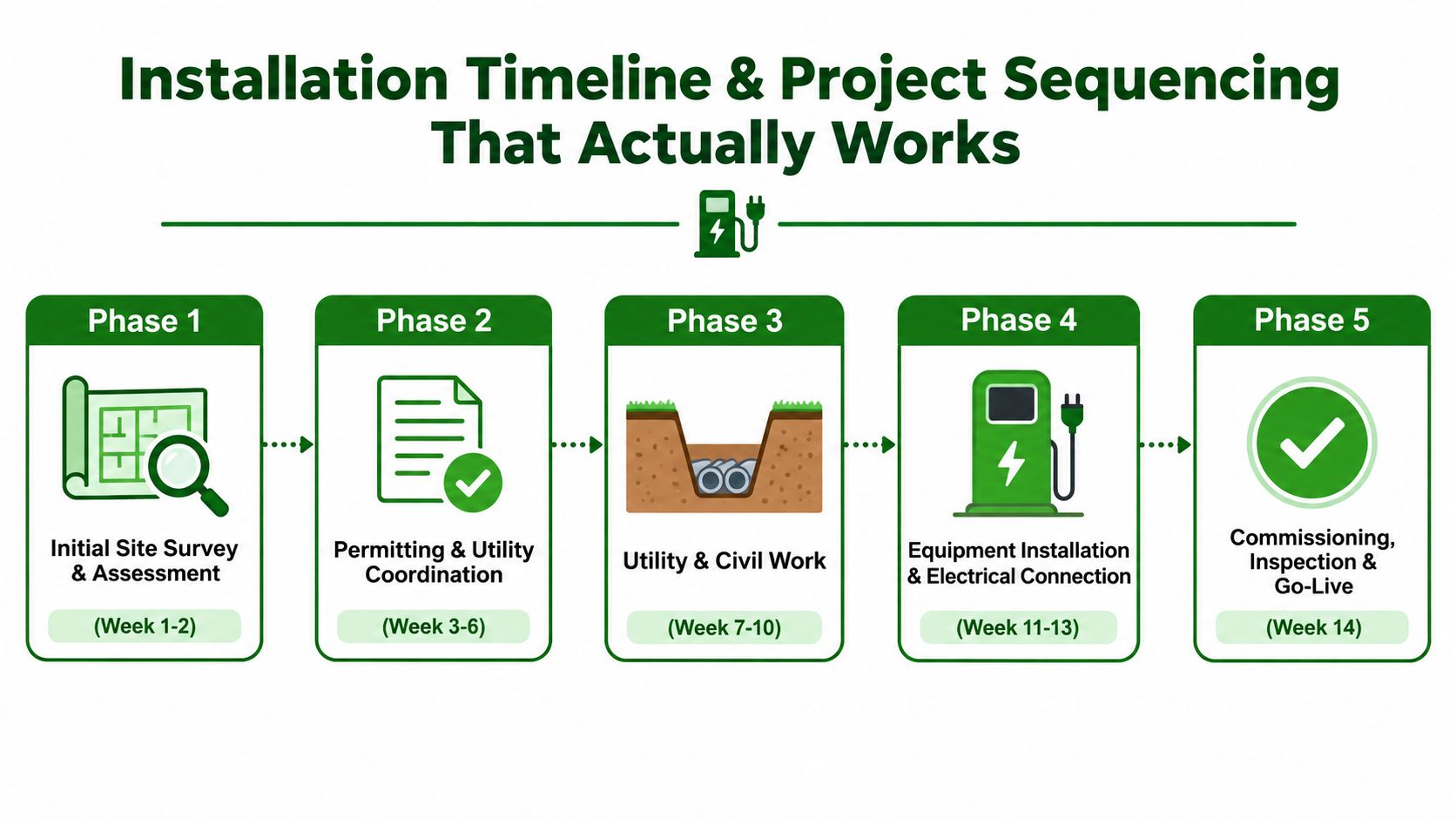 Installation Timeline & Project Sequencing That Actually Works

Phase 1

Initial Site Survey & Assessment

(Week 1-2)

Phase 2

Permitting & Utility Coordination

(Week 3-6)

Phase 3

Utility & Civil Work

(Week 7-10)

Phase 4

Equipment Installation & Electrical Connection

(Week 11-13)

Phase 5

Commissioning, Inspection & Go-Live

(Week 14)